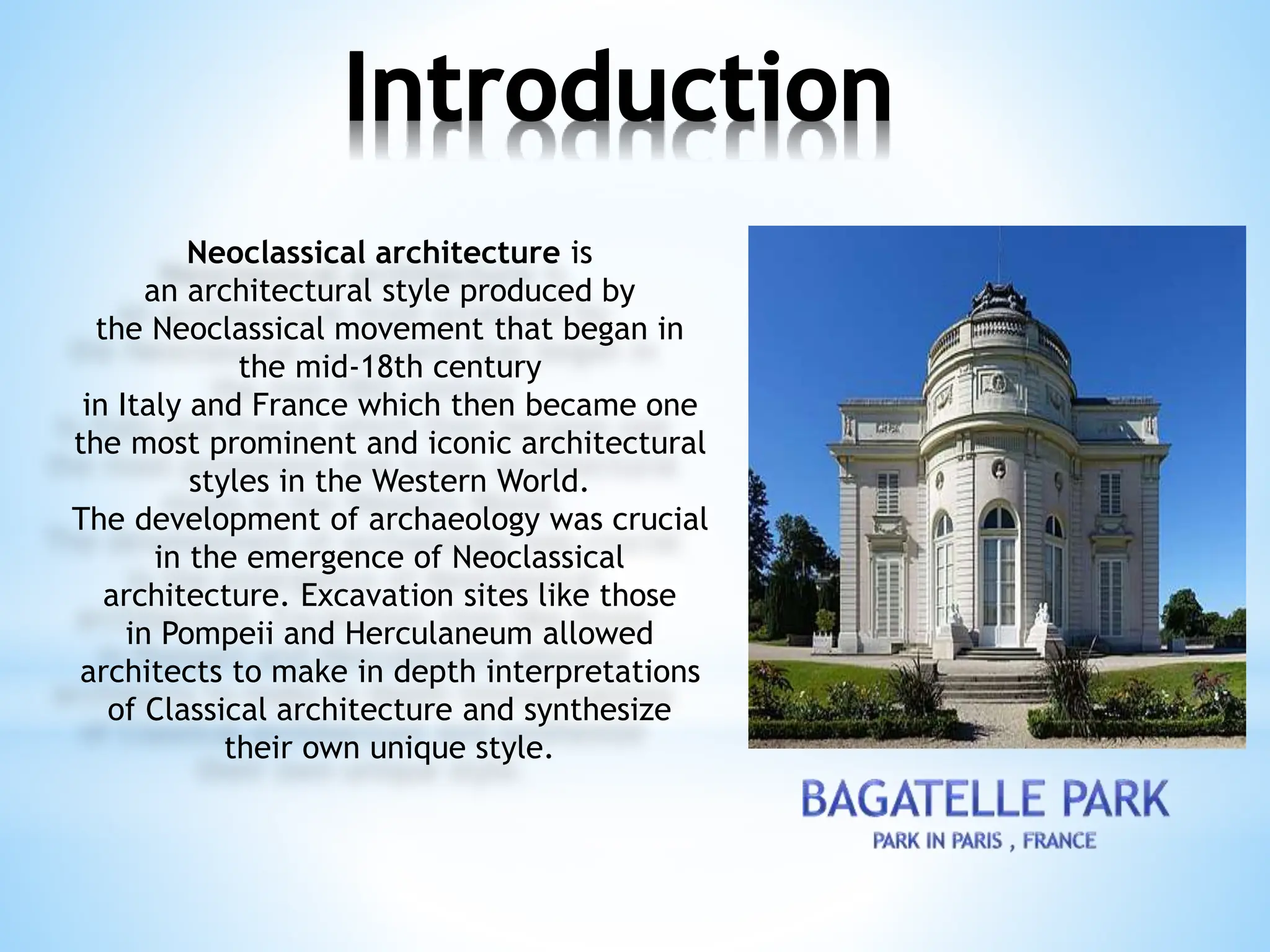 Introduction

Neoclassical architecture is an architectural style produced by the Neoclassical movement that began in the mid-18th century in Italy and France which then became one the most prominent and iconic architectural styles in the Western World. The development of archaeology was crucial in the emergence of Neoclassical architecture. Excavation sites like those in Pompeii and Herculaneum allowed architects to make in depth interpretations of Classical architecture and synthesize their own unique style.

BAGATELLE PARK
PARK IN PARIS , FRANCE